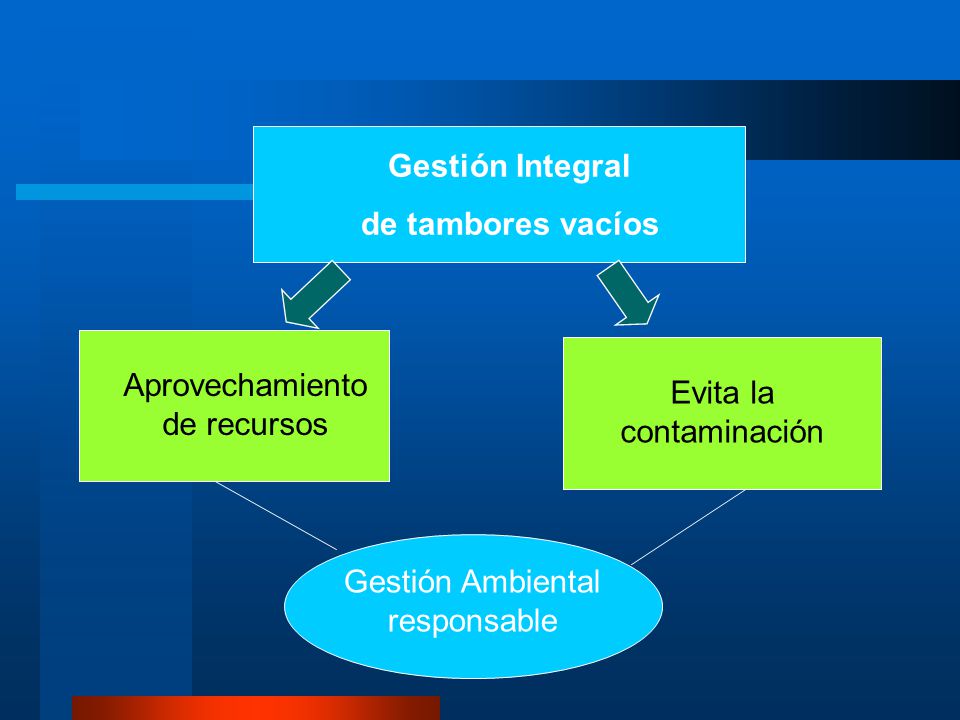 Gestión Integral
de tambores vacíos

Aprovechamiento de recursos

Evita la contaminación

Gestión Ambiental responsable